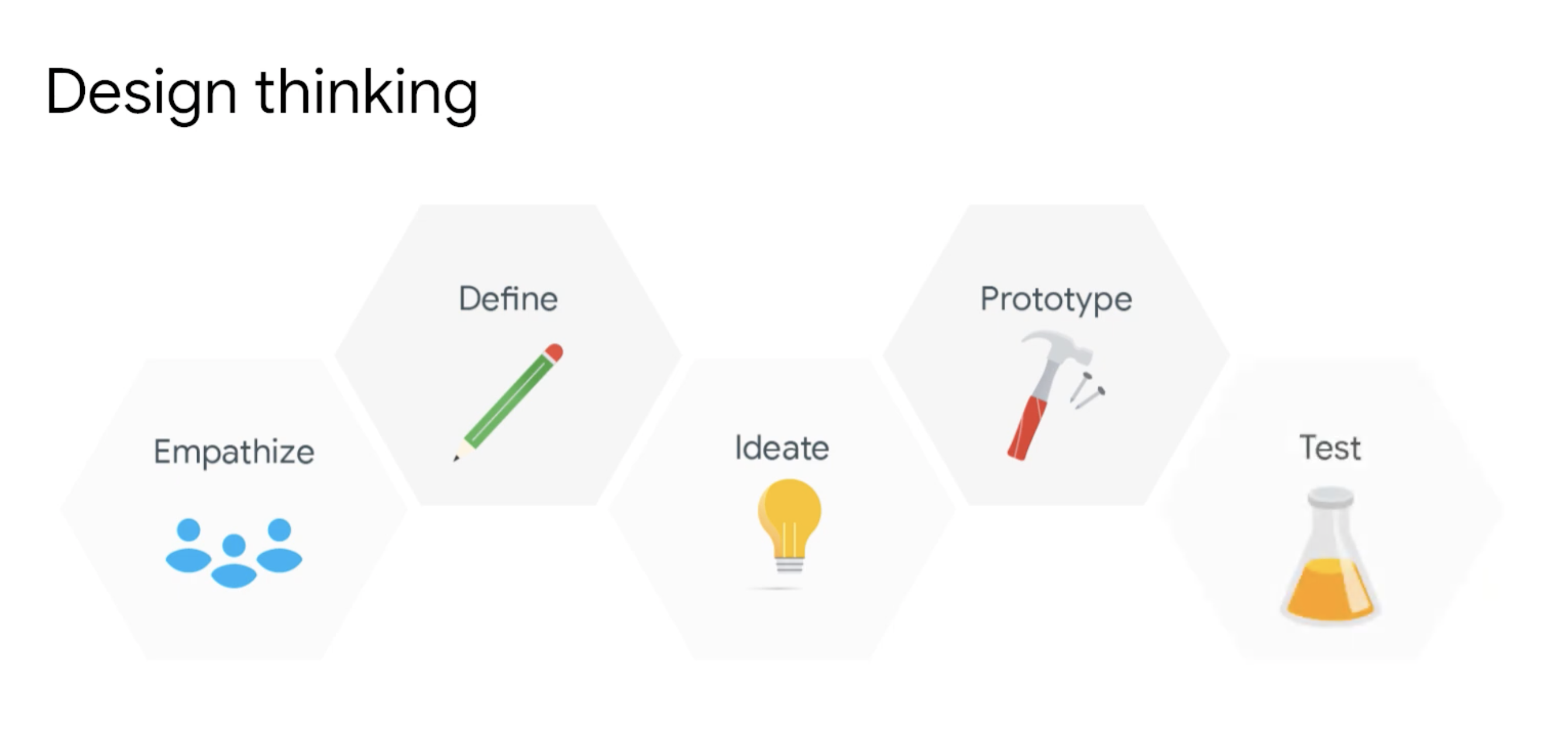 Design thinking

Empathize

Define

Ideate

Prototype

Test